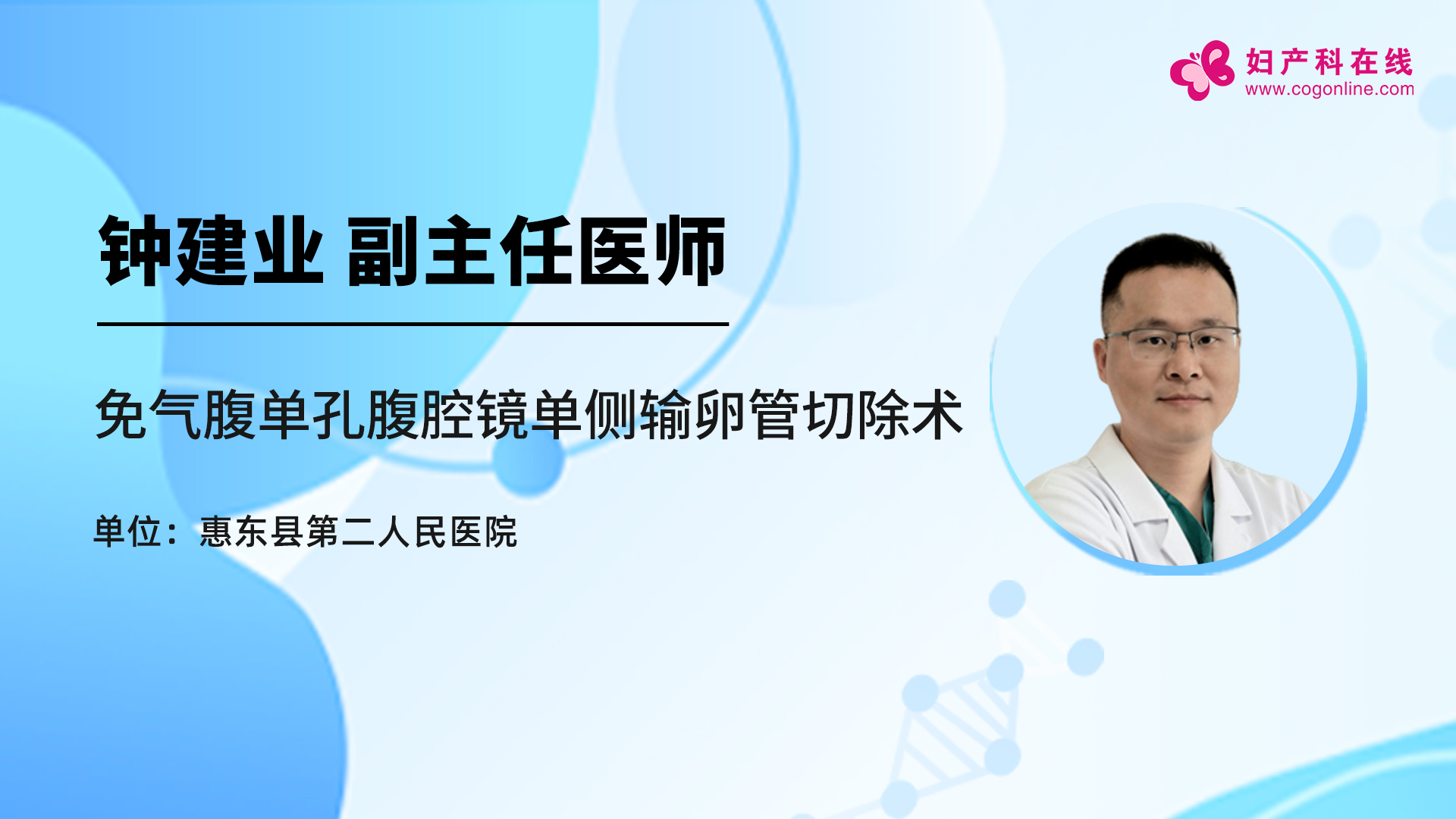 妇产科在线
www.cogonline.com

钟建业 副主任医师

免气腹单孔腹腔镜单侧输卵管切除术

单位：惠东县第二人民医院